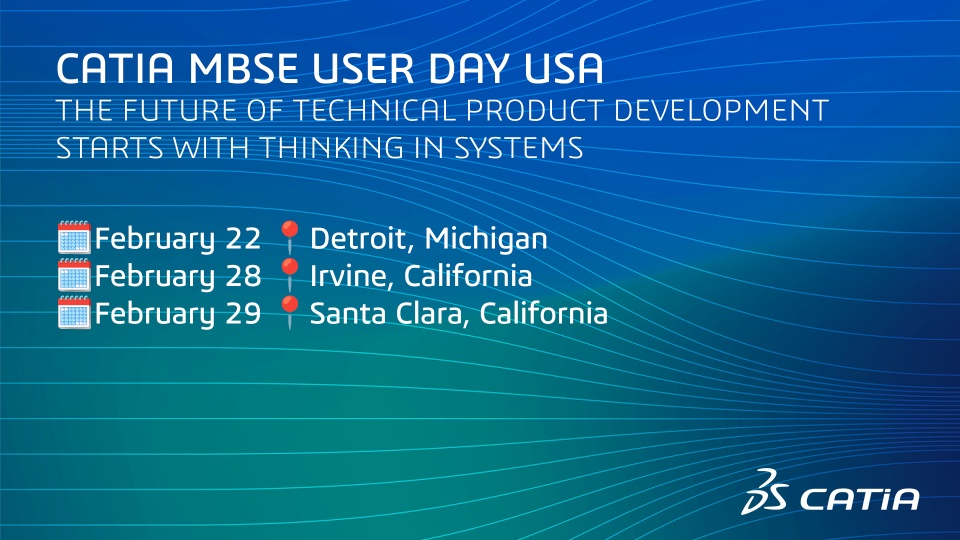 CATIA MBSE USER DAY USA
THE FUTURE OF TECHNICAL PRODUCT DEVELOPMENT STARTS WITH THINKING IN SYSTEMS

February 22 Detroit, Michigan
February 28 Irvine, California
February 29 Santa Clara, California

3DS CATIA